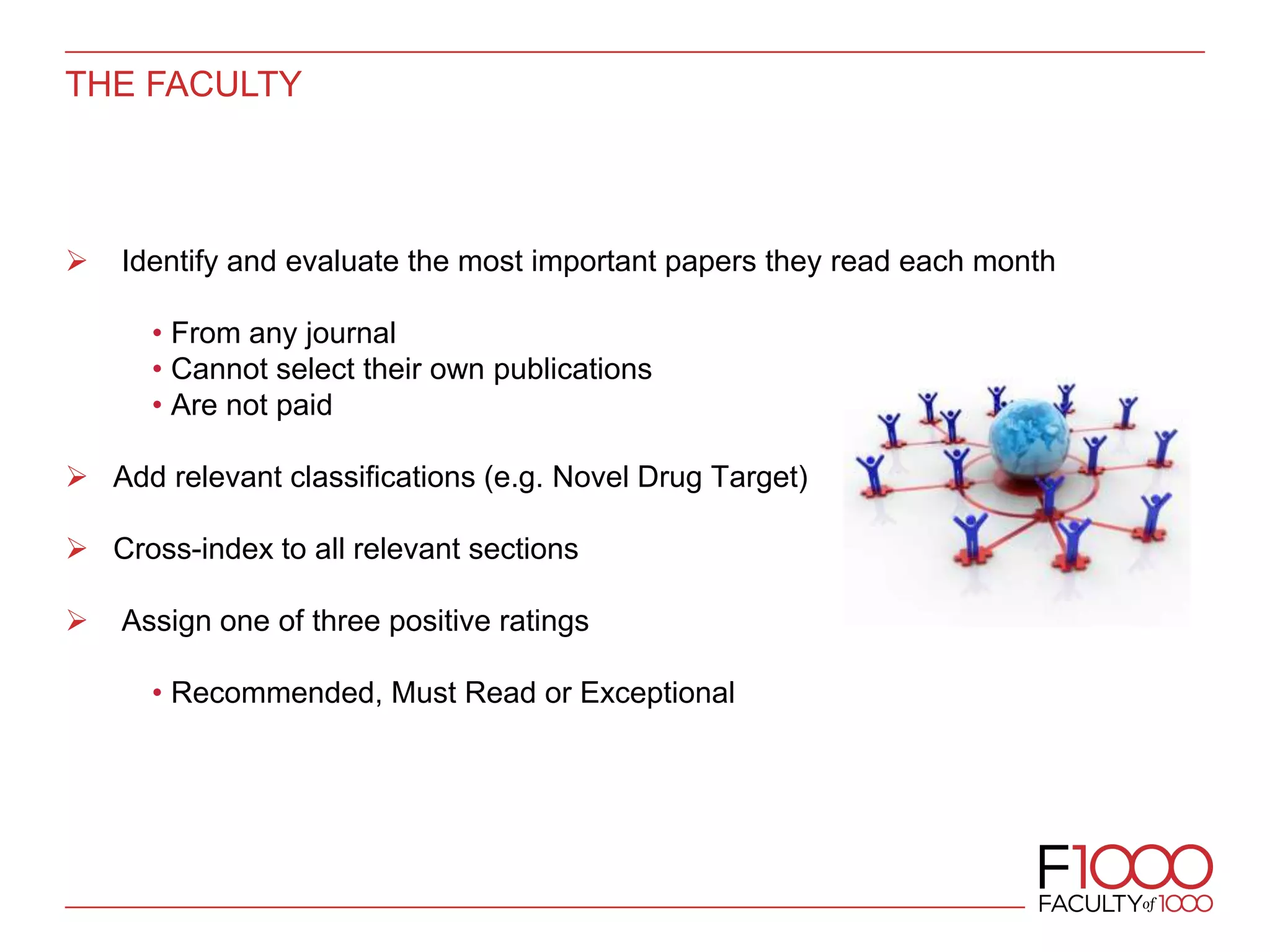 THE FACULTY

➢ Identify and evaluate the most important papers they read each month

• From any journal
• Cannot select their own publications
• Are not paid

➢ Add relevant classifications (e.g. Novel Drug Target)

➢ Cross-index to all relevant sections

➢ Assign one of three positive ratings

• Recommended, Must Read or Exceptional

F1000
FACULTY of 1000